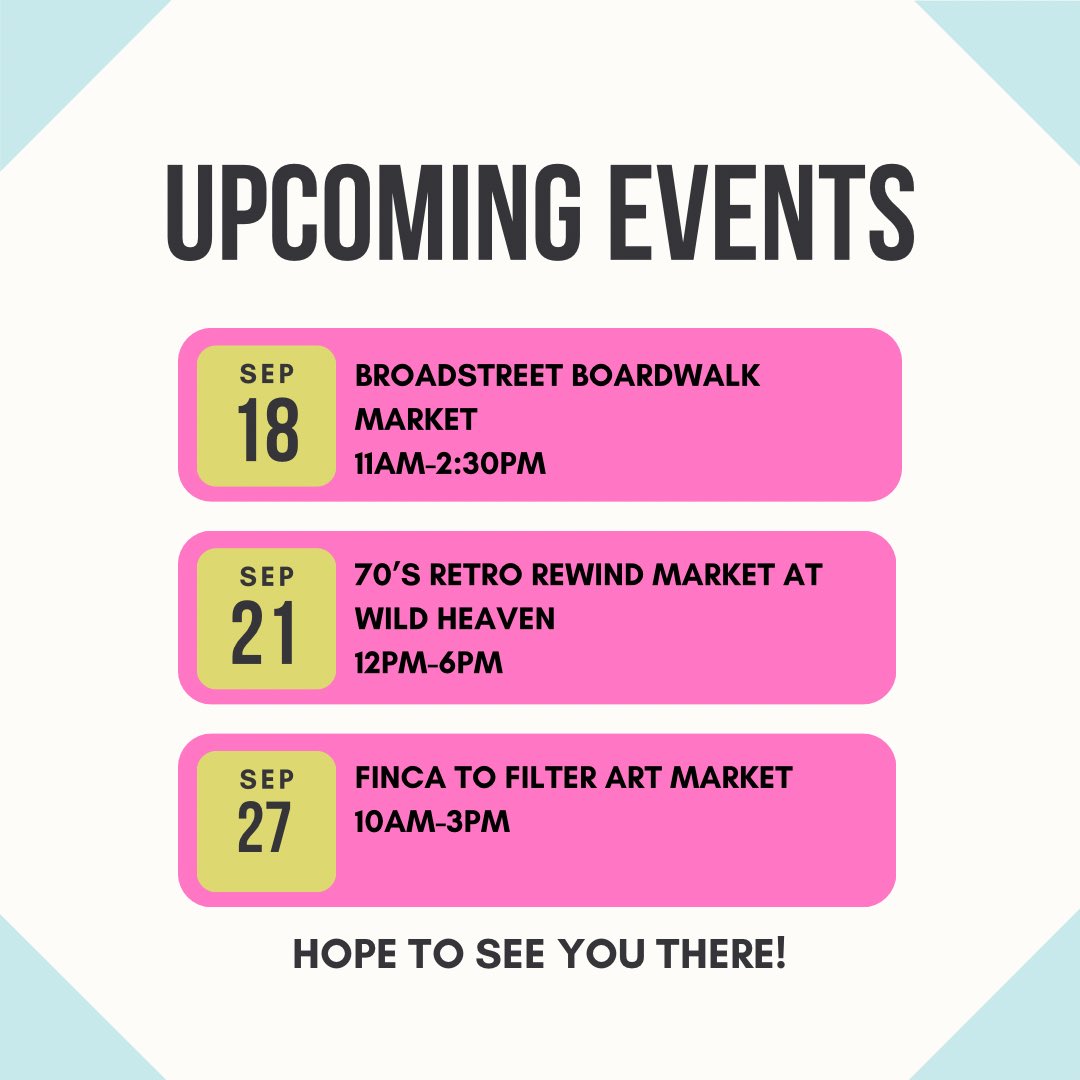 UPCOMING EVENTS

SEP
18
BROADSTREET BOARDWALK MARKET
11AM-2:30PM

SEP
21
70'S RETRO REWIND MARKET AT WILD HEAVEN
12PM-6PM

SEP
27
FINCA TO FILTER ART MARKET
10AM-3PM

HOPE TO SEE YOU THERE!